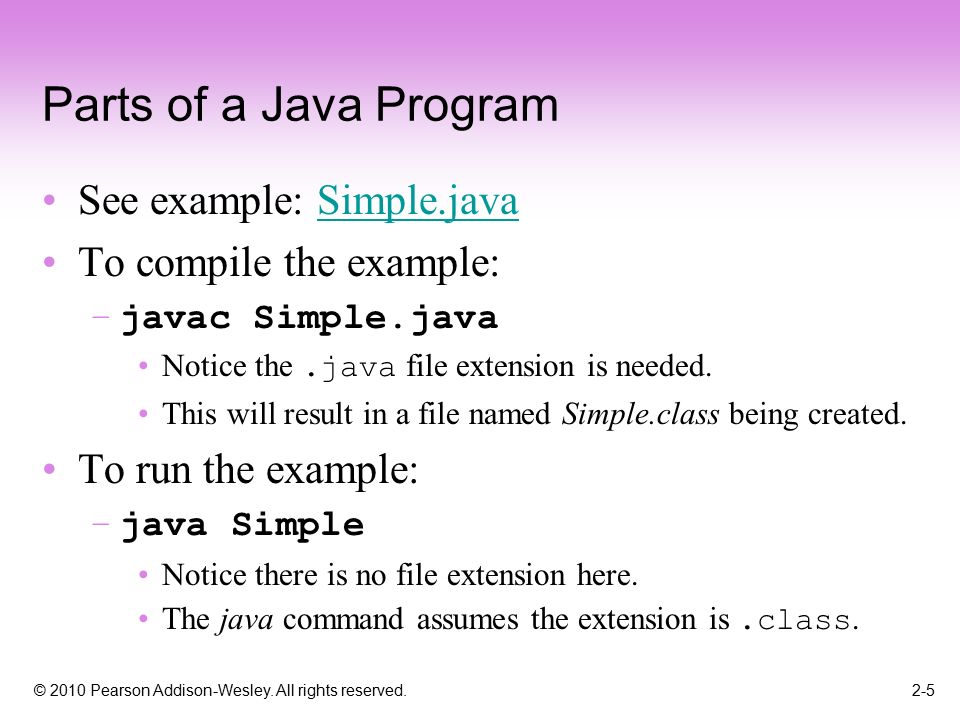 Parts of a Java Program

• See example: Simple.java
• To compile the example:
– javac Simple.java
• Notice the .java file extension is needed.
• This will result in a file named Simple.class being created.
• To run the example:
– java Simple
• Notice there is no file extension here.
• The java command assumes the extension is .class.

© 2010 Pearson Addison-Wesley. All rights reserved.

2-5